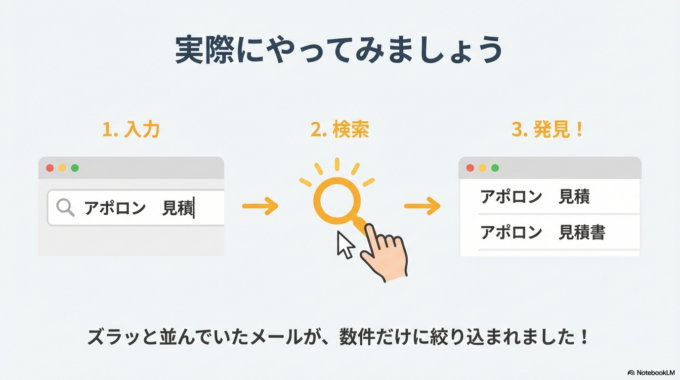 実際にやってみましょう

1. 入力

アポロン　見積

2. 検索

3. 発見！

アポロン　見積

アポロン　見積書

ズラッと並んでいたメールが、数件だけに絞り込まれました！

NotebookLM